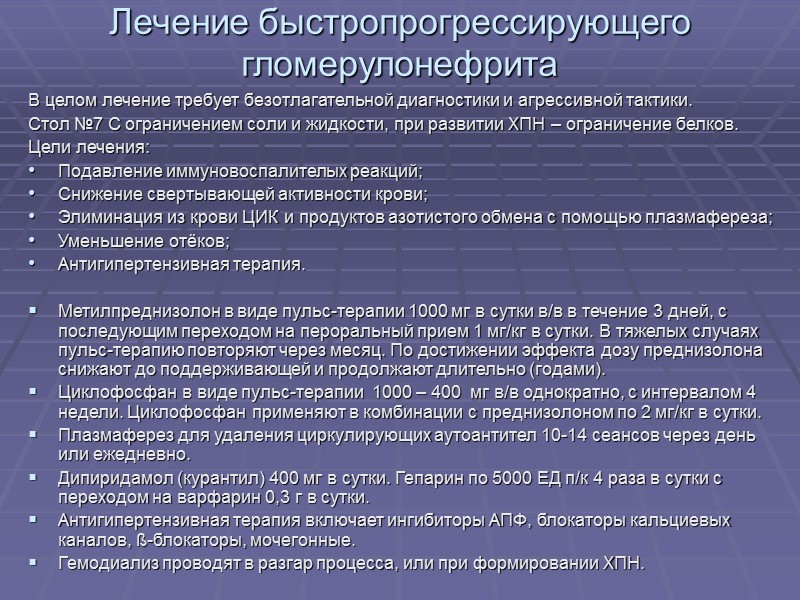 Лечение быстропрогрессирующего гломерулонефрита

В целом лечение требует безотлагательной диагностики и агрессивной тактики.
Стол №7 С ограничением соли и жидкости, при развитии ХПН – ограничение белков.
Цели лечения:

• Подавление иммуновоспалителых реакций;
• Снижение свертывающей активности крови;
• Элиминация из крови ЦИК и продуктов азотистого обмена с помощью плазмафереза;
• Уменьшение отёков;
• Антигипертензивная терапия.

▪ Метилпреднизолон в виде пульс-терапии 1000 мг в сутки в/в в течение 3 дней, с последующим переходом на пероральный прием 1 мг/кг в сутки. В тяжелых случаях пульс-терапию повторяют через месяц. По достижении эффекта дозу преднизолона снижают до поддерживающей и продолжают длительно (годами).
▪ Циклофосфан в виде пульс-терапии 1000 – 400 мг в/в однократно, с интервалом 4 недели. Циклофосфан применяют в комбинации с преднизолоном по 2 мг/кг в сутки.
▪ Плазмаферез для удаления циркулирующих аутоантител 10-14 сеансов через день или ежедневно.
▪ Дипиридамол (курантил) 400 мг в сутки. Гепарин по 5000 ЕД п/к 4 раза в сутки с переходом на варфарин 0,3 г в сутки.
▪ Антигипертензивная терапия включает ингибиторы АПФ, блокаторы кальциевых каналов, ß-блокаторы, мочегонные.
▪ Гемодиализ проводят в разгар процесса, или при формировании ХПН.